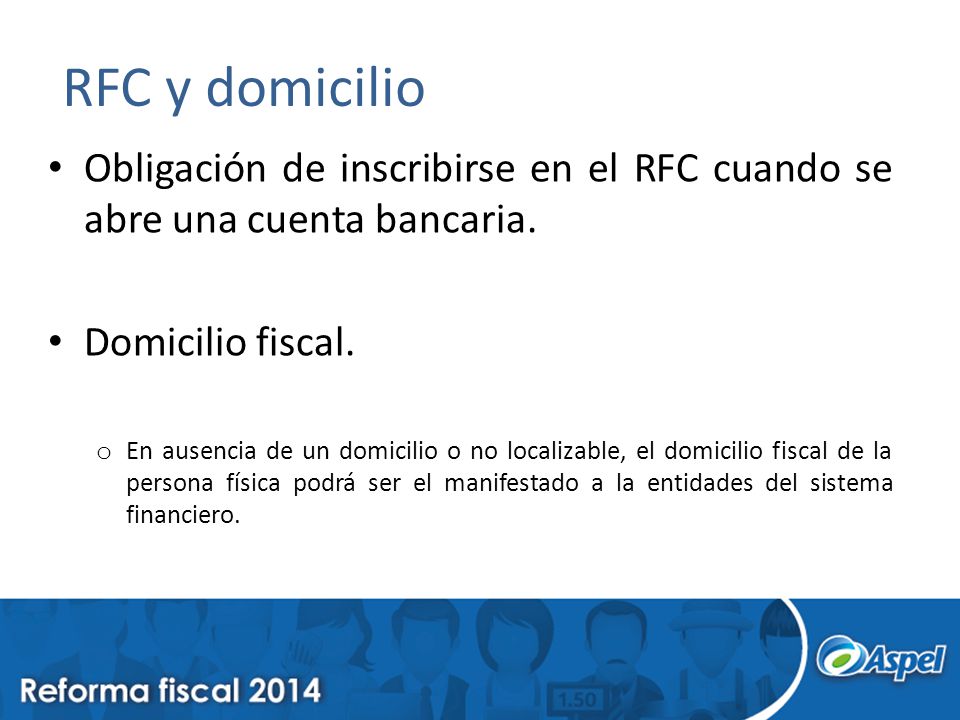 RFC y domicilio

• Obligación de inscribirse en el RFC cuando se abre una cuenta bancaria.

• Domicilio fiscal.

o En ausencia de un domicilio o no localizable, el domicilio fiscal de la persona física podrá ser el manifestado a la entidades del sistema financiero.

Reforma fiscal 2014

1.50

Aspel